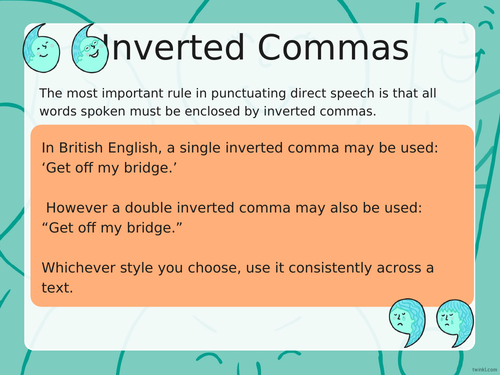 Inverted Commas

The most important rule in punctuating direct speech is that all words spoken must be enclosed by inverted commas.

In British English, a single inverted comma may be used:
‘Get off my bridge.’

However a double inverted comma may also be used:
“Get off my bridge.”

Whichever style you choose, use it consistently across a text.

twinkl.com